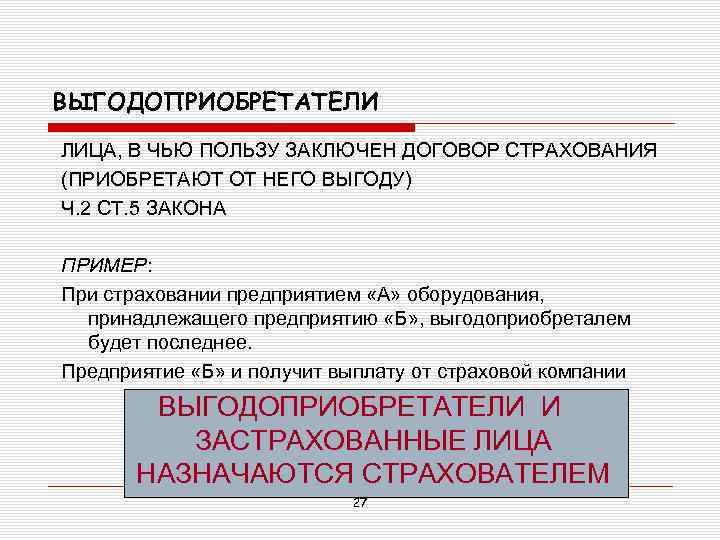 ВЫГОДОПРИОБРЕТАТЕЛИ

ЛИЦА, В ЧЬЮ ПОЛЬЗУ ЗАКЛЮЧЕН ДОГОВОР СТРАХОВАНИЯ (ПРИОБРЕТАЮТ ОТ НЕГО ВЫГОДУ)
Ч.2 СТ.5 ЗАКОНА

ПРИМЕР:
При страховании предприятием «А» оборудования, принадлежащего предприятию «Б», выгодоприобреталем будет последнее.
Предприятие «Б» и получит выплату от страховой компании

ВЫГОДОПРИОБРЕТАТЕЛИ И ЗАСТРАХОВАННЫЕ ЛИЦА НАЗНАЧАЮТСЯ СТРАХОВАТЕЛЕМ

27